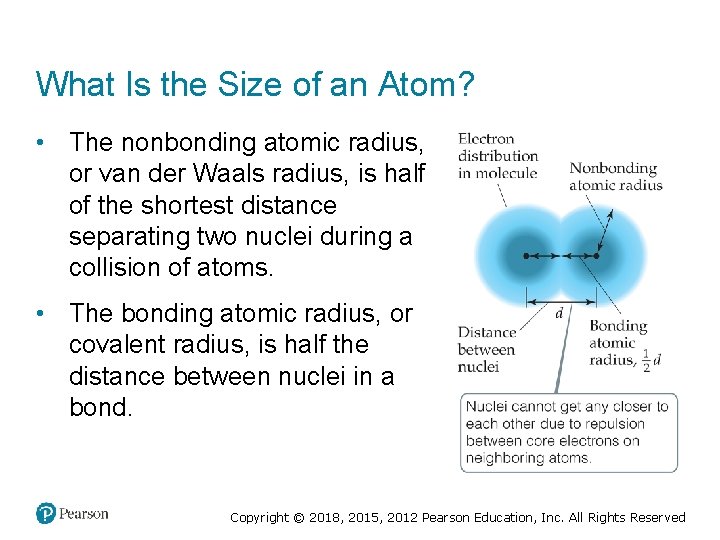 What Is the Size of an Atom?

• The nonbonding atomic radius, or van der Waals radius, is half of the shortest distance separating two nuclei during a collision of atoms.

• The bonding atomic radius, or covalent radius, is half the distance between nuclei in a bond.

Electron distribution in molecule

Nonbonding atomic radius

$d$

Distance between nuclei

Bonding atomic radius, $\frac{1}{2}d$

Nuclei cannot get any closer to each other due to repulsion between core electrons on neighboring atoms.

Pearson

Copyright © 2018, 2015, 2012 Pearson Education, Inc. All Rights Reserved